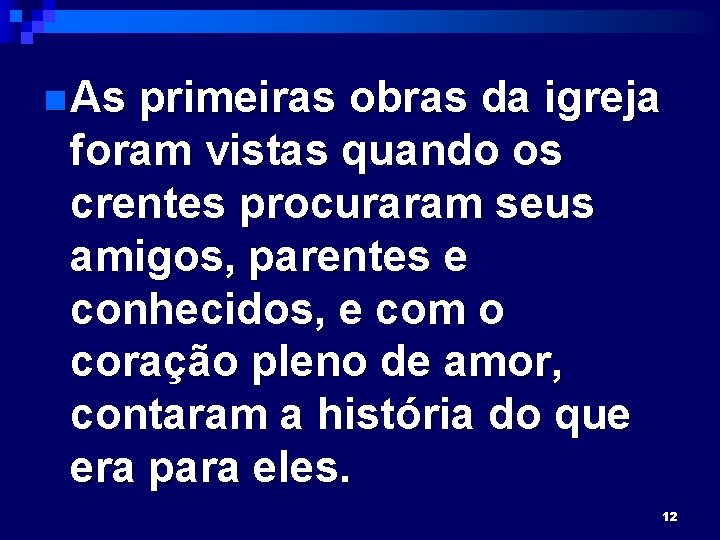 As primeiras obras da igreja foram vistas quando os crentes procuraram seus amigos, parentes e conhecidos, e com o coração pleno de amor, contaram a história do que era para eles.

12